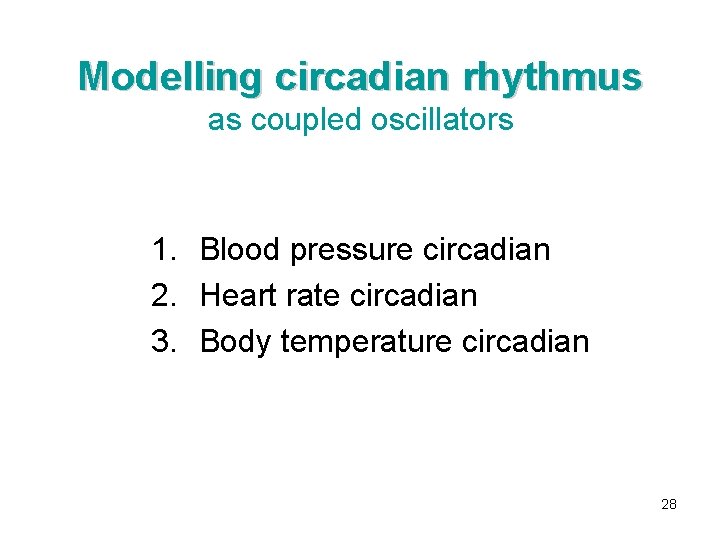 Modelling circadian rhythmus
as coupled oscillators

1. Blood pressure circadian
2. Heart rate circadian
3. Body temperature circadian

28